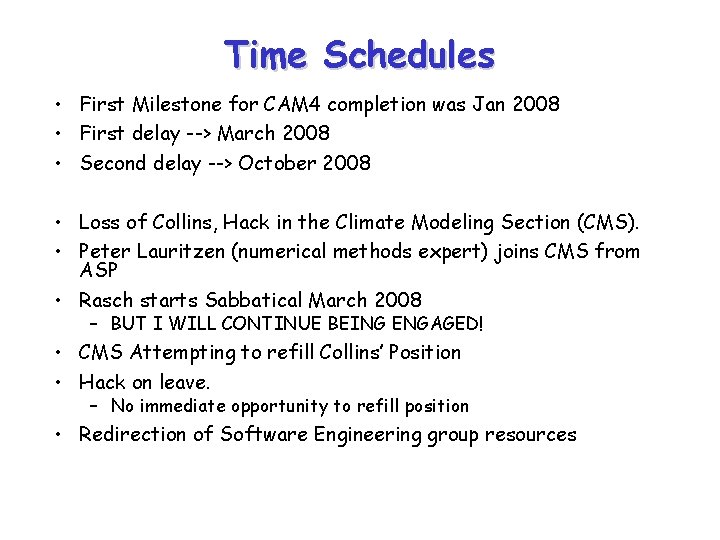 Time Schedules

• First Milestone for CAM4 completion was Jan 2008
• First delay --> March 2008
• Second delay --> October 2008

• Loss of Collins, Hack in the Climate Modeling Section (CMS).
• Peter Lauritzen (numerical methods expert) joins CMS from ASP
• Rasch starts Sabbatical March 2008
– BUT I WILL CONTINUE BEING ENGAGED!
• CMS Attempting to refill Collins' Position
• Hack on leave.
– No immediate opportunity to refill position
• Redirection of Software Engineering group resources